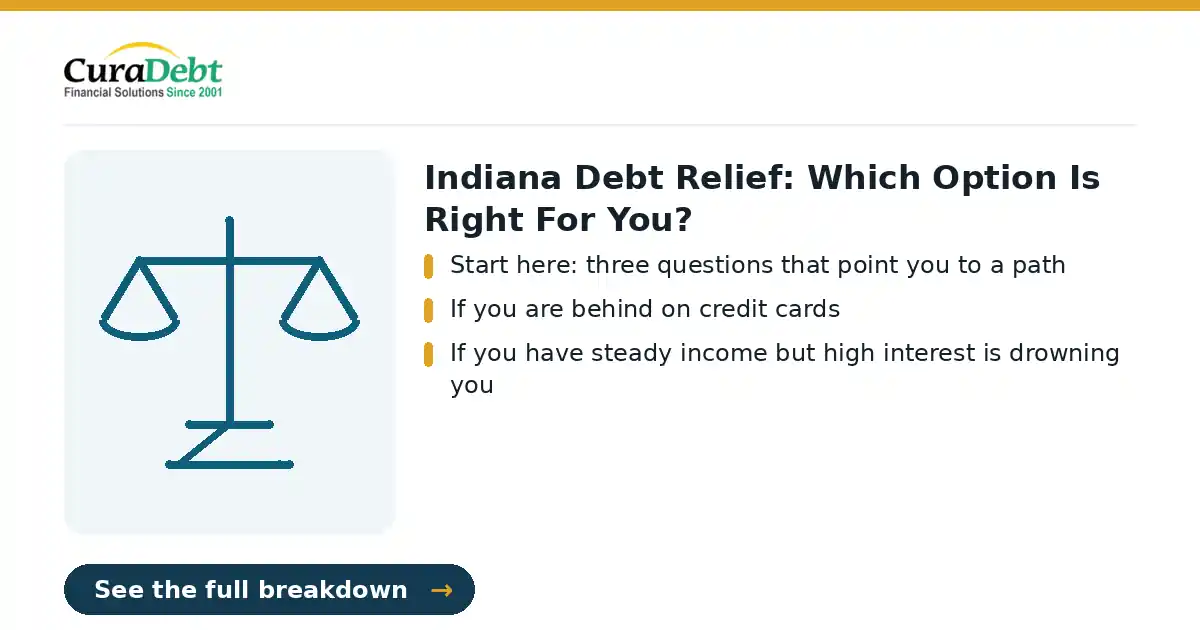 CuraDebt
Financial Solutions Since 2001

Indiana Debt Relief: Which Option Is Right For You?

Start here: three questions that point you to a path

If you are behind on credit cards

If you have steady income but high interest is drowning you

See the full breakdown →